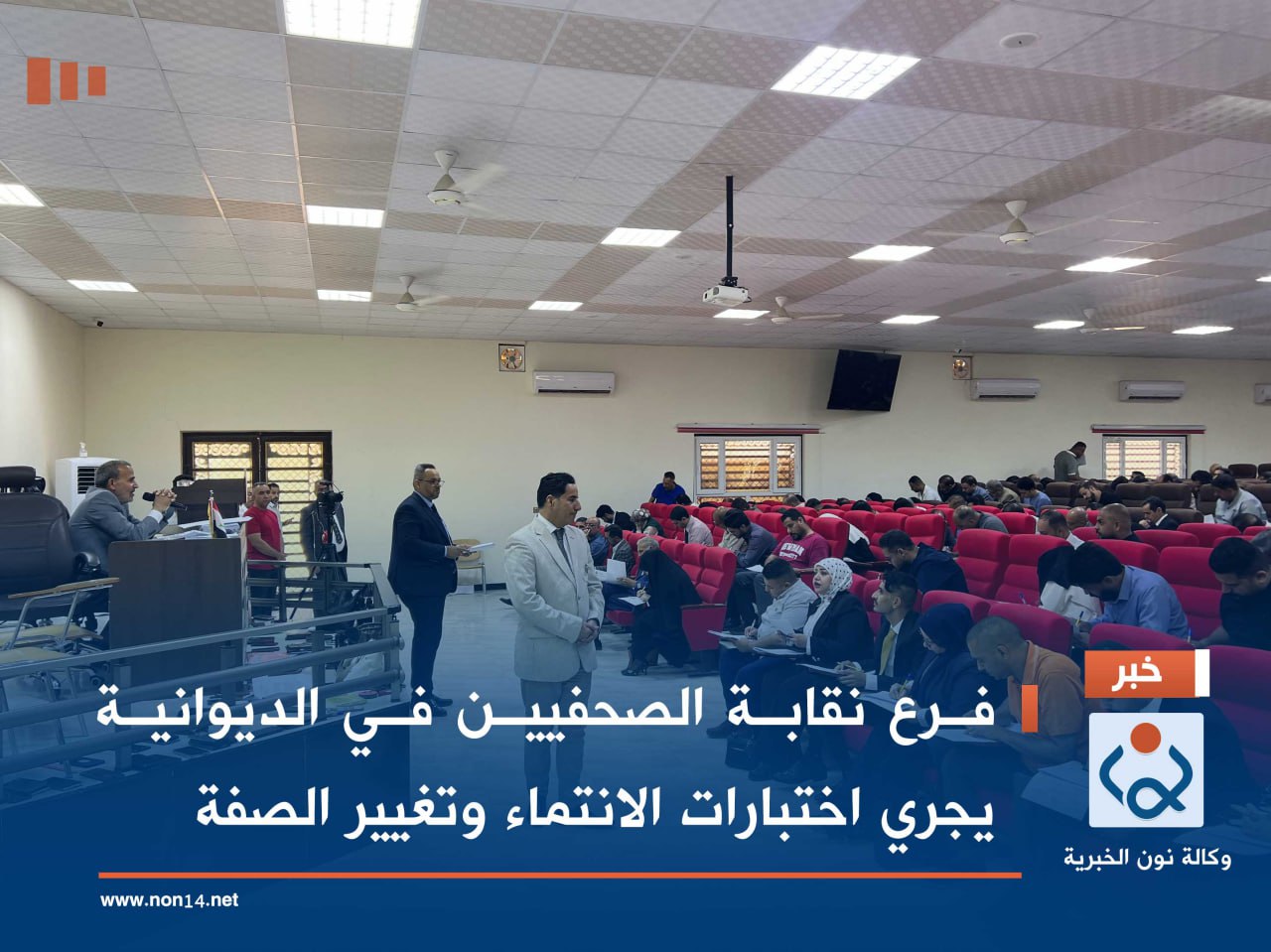 خبر

فرع نقابة الصحفيين في الديوانية
يجري اختبارات الانتماء وتغيير الصفة

وكالة نون الخبرية

www.non14.net